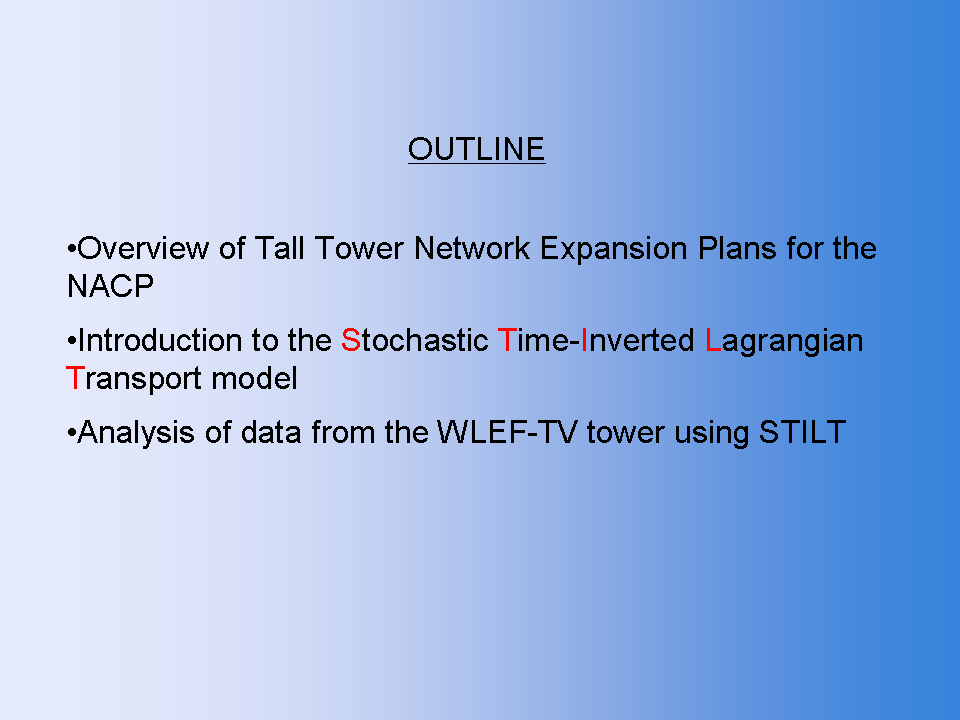 OUTLINE

•Overview of Tall Tower Network Expansion Plans for the NACP

•Introduction to the Stochastic Time-Inverted Lagrangian Transport model

•Analysis of data from the WLEF-TV tower using STILT